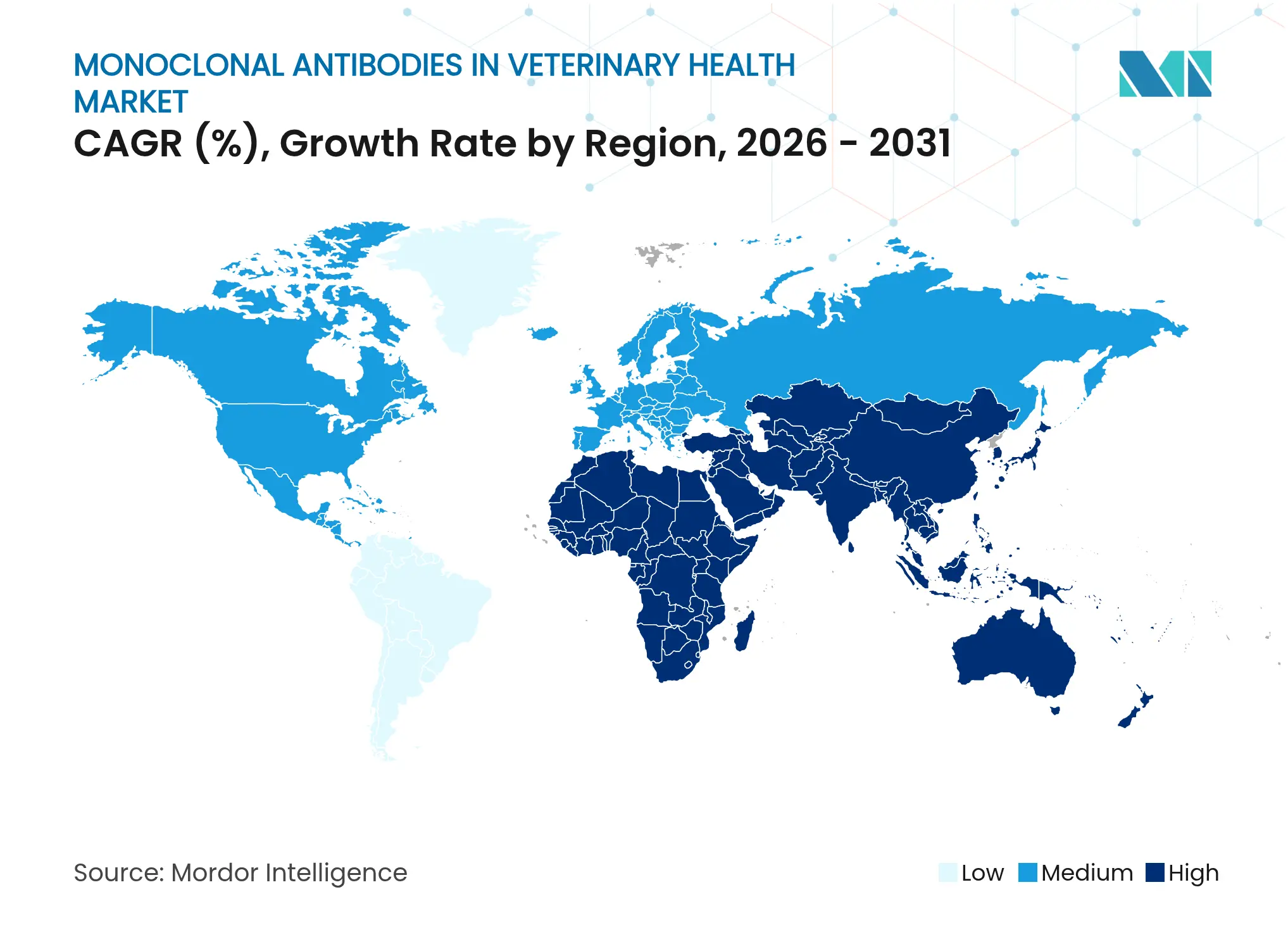 MONOCLONAL ANTIBODIES IN VETERINARY HEALTH MARKET
CAGR (%), Growth Rate by Region, 2026 - 2031

Source: Mordor Intelligence

Low Medium High